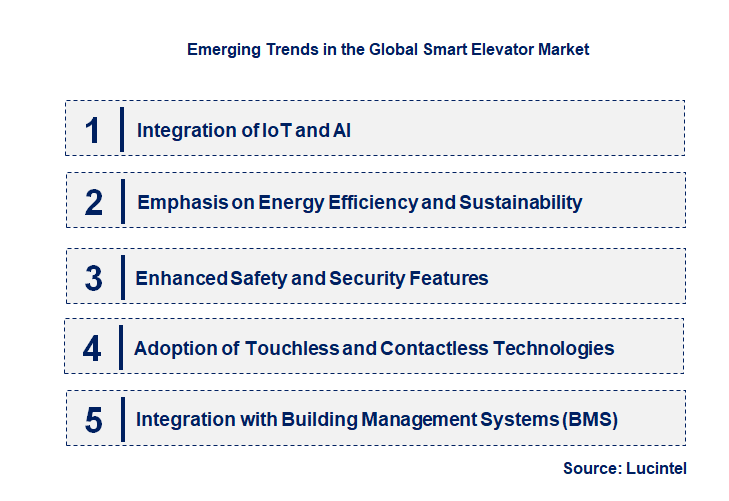 Emerging Trends in the Global Smart Elevator Market

1 Integration of IoT and AI

2 Emphasis on Energy Efficiency and Sustainability

3 Enhanced Safety and Security Features

4 Adoption of Touchless and Contactless Technologies

5 Integration with Building Management Systems (BMS)

Source: Lucintel